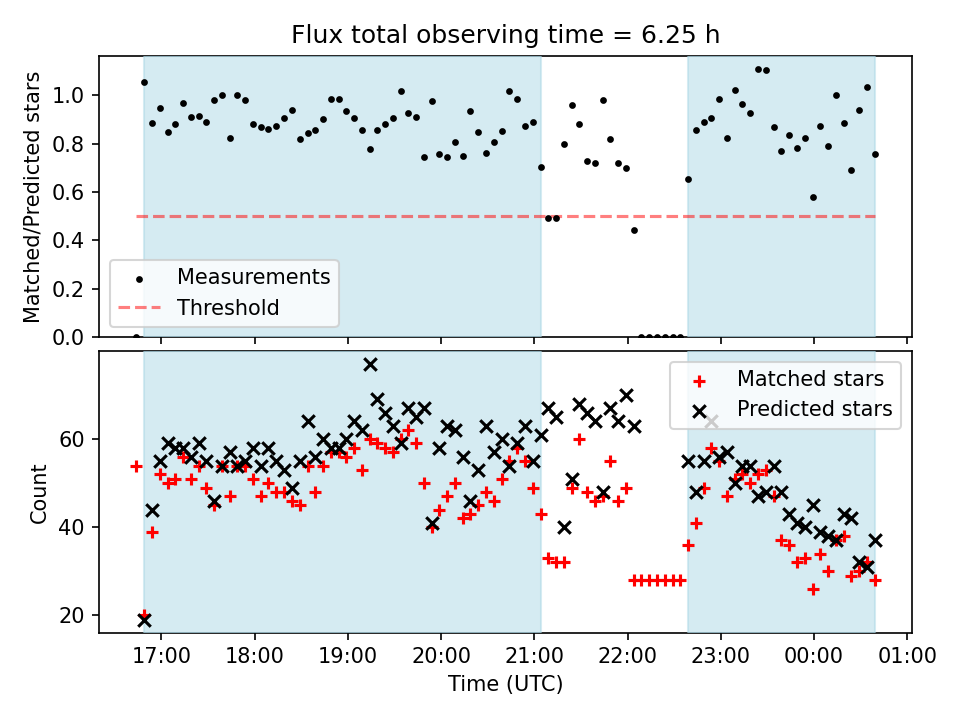 Flux total observing time = 6.25 h

Matched/Predicted stars

1.0
0.8
0.6
0.4
0.2
0.0

Measurements
Threshold

Count

60
40
20

Matched stars
Predicted stars

17:00 18:00 19:00 20:00 21:00 22:00 23:00 00:00 01:00

Time (UTC)